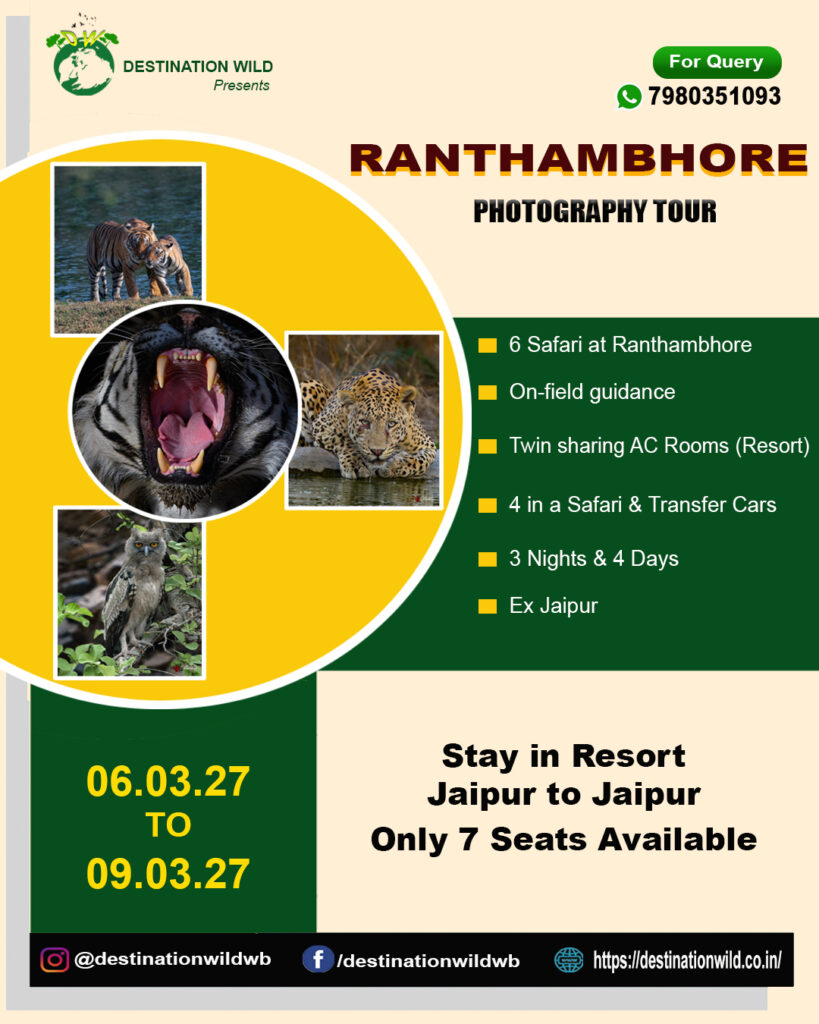 DW

DESTINATION WILD
Presents

For Query
7980351093

RANTHAMBHORE
PHOTOGRAPHY TOUR

6 Safari at Ranthambhore
On-field guidance
Twin sharing AC Rooms (Resort)
4 in a Safari & Transfer Cars
3 Nights & 4 Days
Ex Jaipur

06.03.27
TO
09.03.27

Stay in Resort
Jaipur to Jaipur
Only 7 Seats Available

@destinationwildwb
/destinationwildwb
https://destinationwild.co.in/